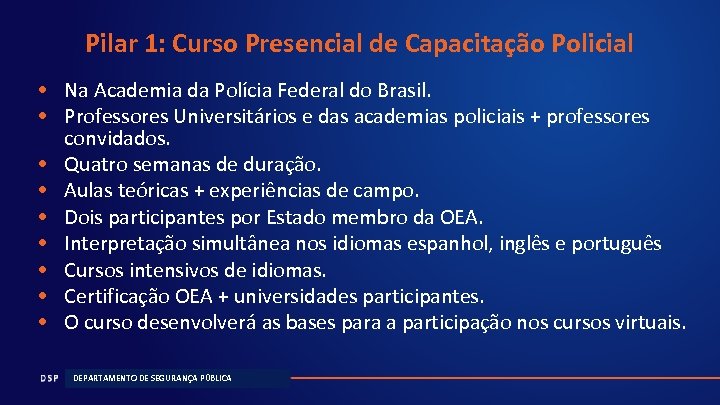 Pilar 1: Curso Presencial de Capacitação Policial

• Na Academia da Polícia Federal do Brasil.
• Professores Universitários e das academias policiais + professores convidados.
• Quatro semanas de duração.
• Aulas teóricas + experiências de campo.
• Dois participantes por Estado membro da OEA.
• Interpretação simultânea nos idiomas espanhol, inglês e português
• Cursos intensivos de idiomas.
• Certificação OEA + universidades participantes.
• O curso desenvolverá as bases para a participação nos cursos virtuais.

DSP DEPARTAMENTO DE SEGURANÇA PÚBLICA